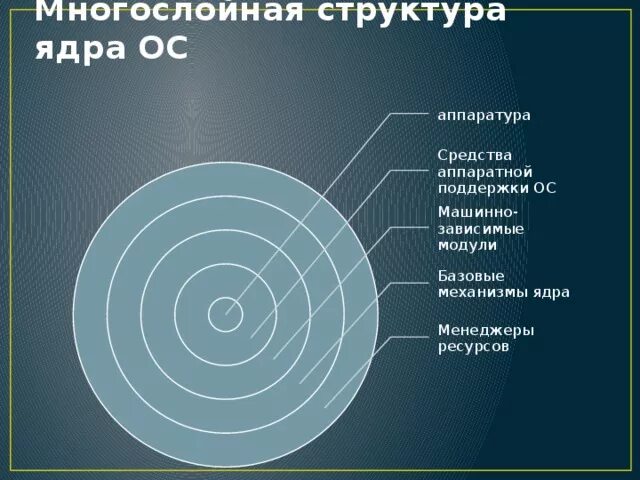 Многослойная структура ядра ОС

аппаратура

Средства аппаратной поддержки ОС

Машинно-зависимые модули

Базовые механизмы ядра

Менеджеры ресурсов